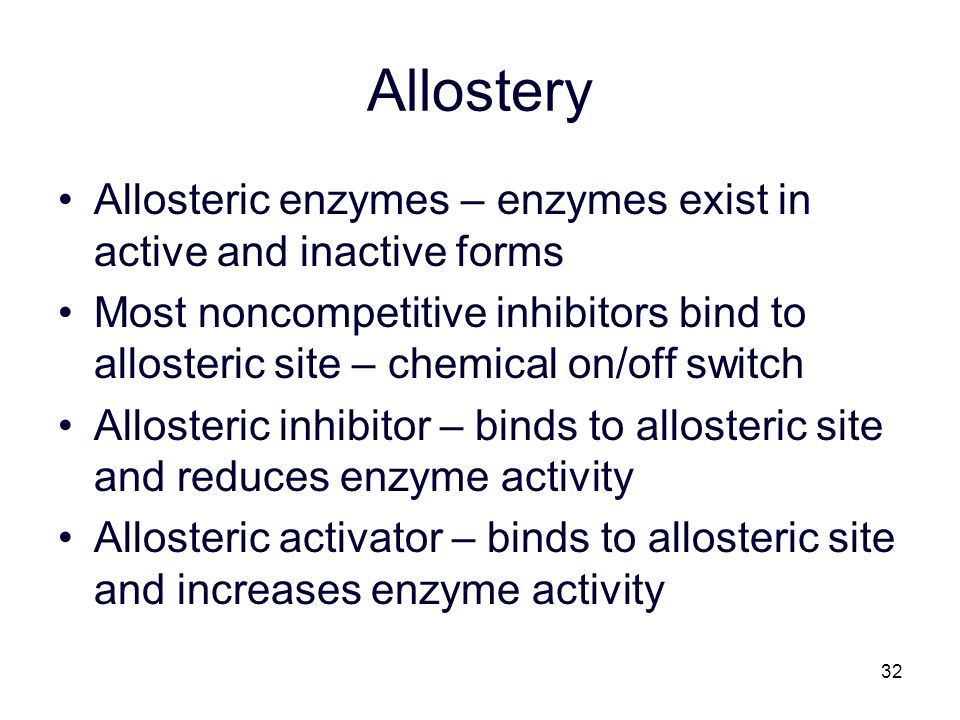 Allostery

• Allosteric enzymes – enzymes exist in active and inactive forms
• Most noncompetitive inhibitors bind to allosteric site – chemical on/off switch
• Allosteric inhibitor – binds to allosteric site and reduces enzyme activity
• Allosteric activator – binds to allosteric site and increases enzyme activity

32